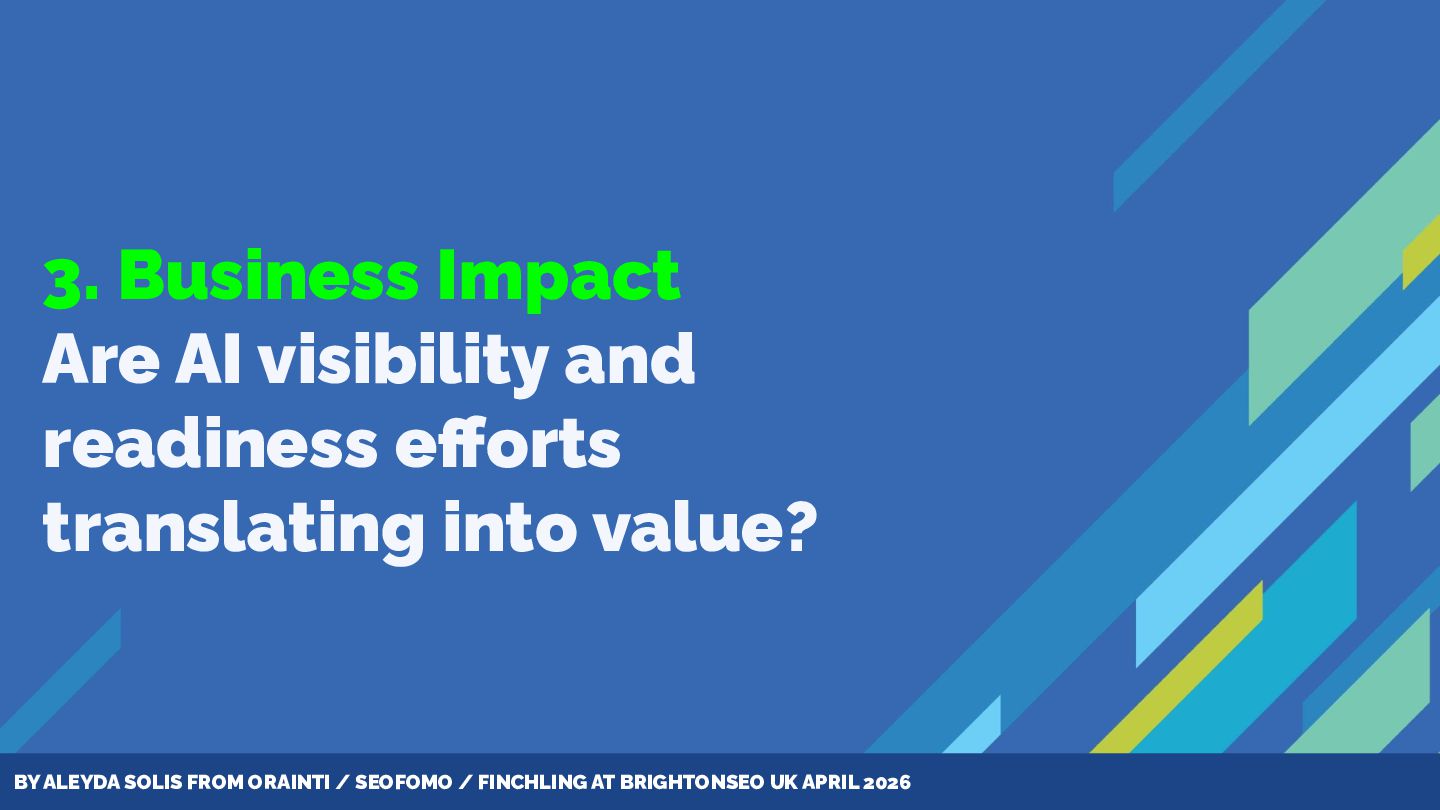 3. Business Impact
Are AI visibility and readiness efforts translating into value?

BY ALEYDA SOLIS FROM ORAINTI / SEOFOMO / FINCHLING AT BRIGHTONSEO UK APRIL 2026